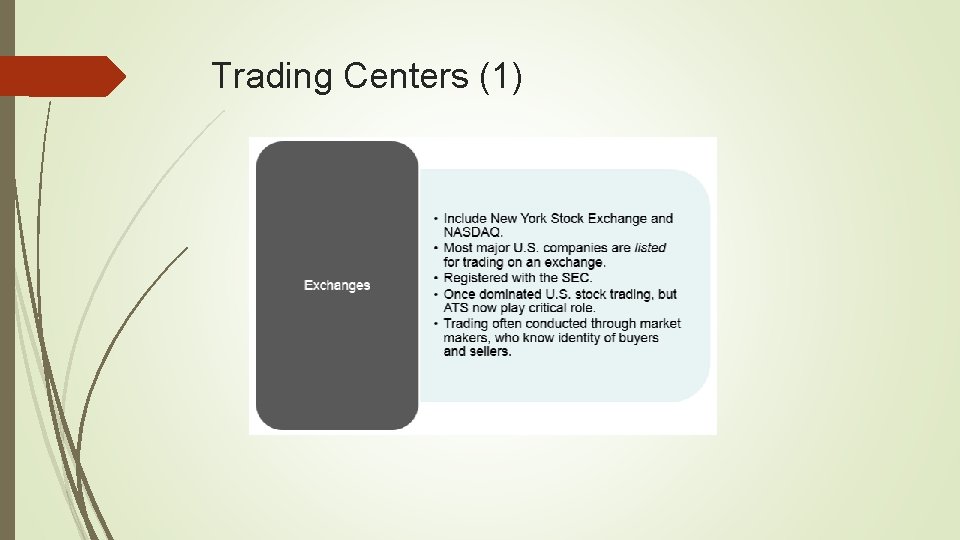 Trading Centers (1)

Exchanges

• Include New York Stock Exchange and NASDAQ.
• Most major U.S. companies are listed for trading on an exchange.
• Registered with the SEC.
• Once dominated U.S. stock trading, but ATS now play critical role.
• Trading often conducted through market makers, who know identity of buyers and sellers.